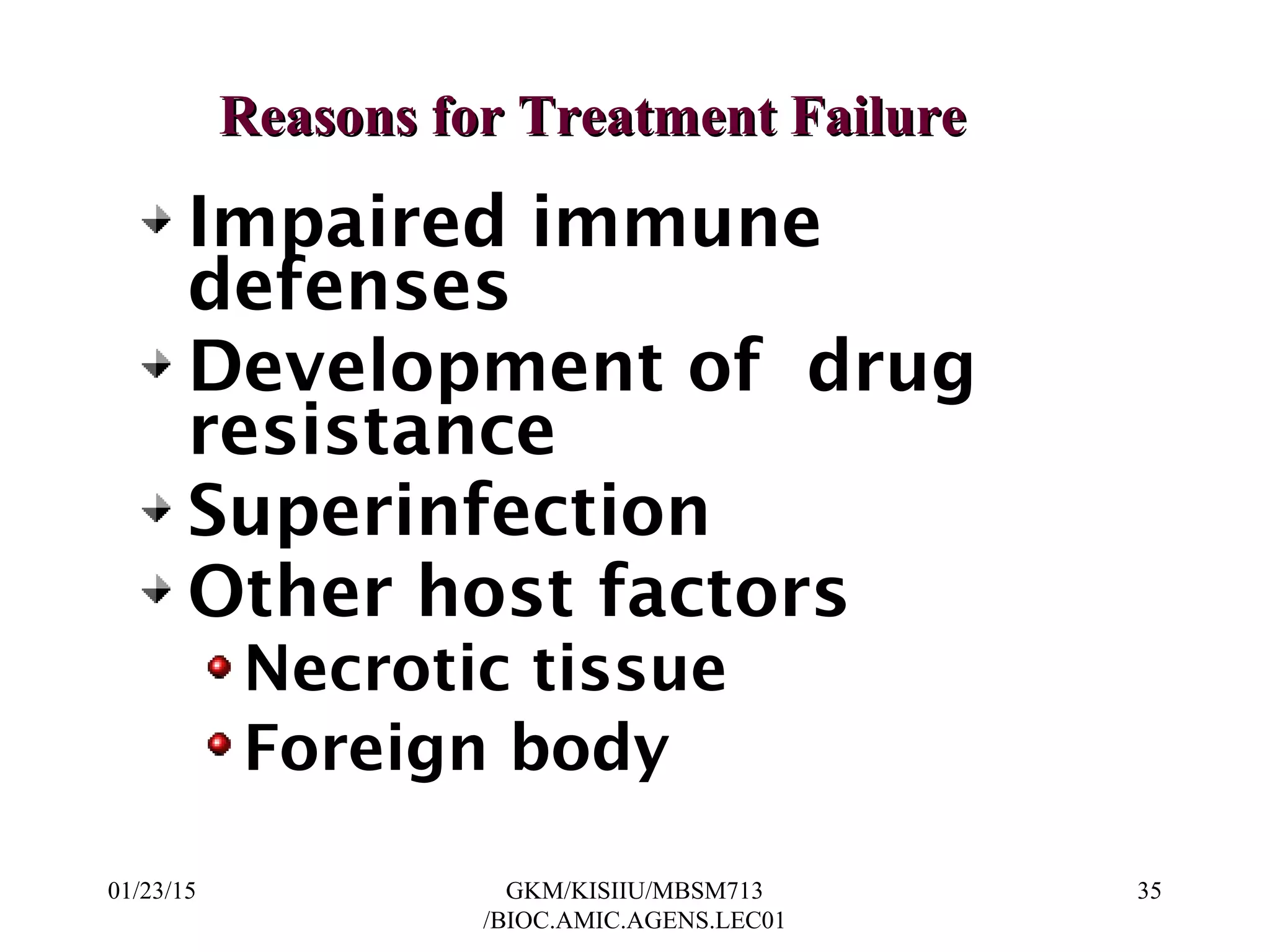 Reasons for Treatment Failure

Impaired immune defenses

Development of drug resistance

Superinfection

Other host factors

Necrotic tissue

Foreign body

01/23/15

GKM/KISIIU/MBSM713 /BIOC.AMIC.AGENS.LEC01

35